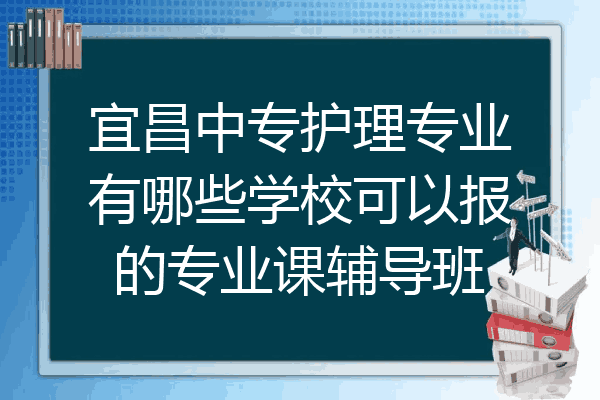 宜昌中专护理专业有哪些学校可以报的专业课辅导班